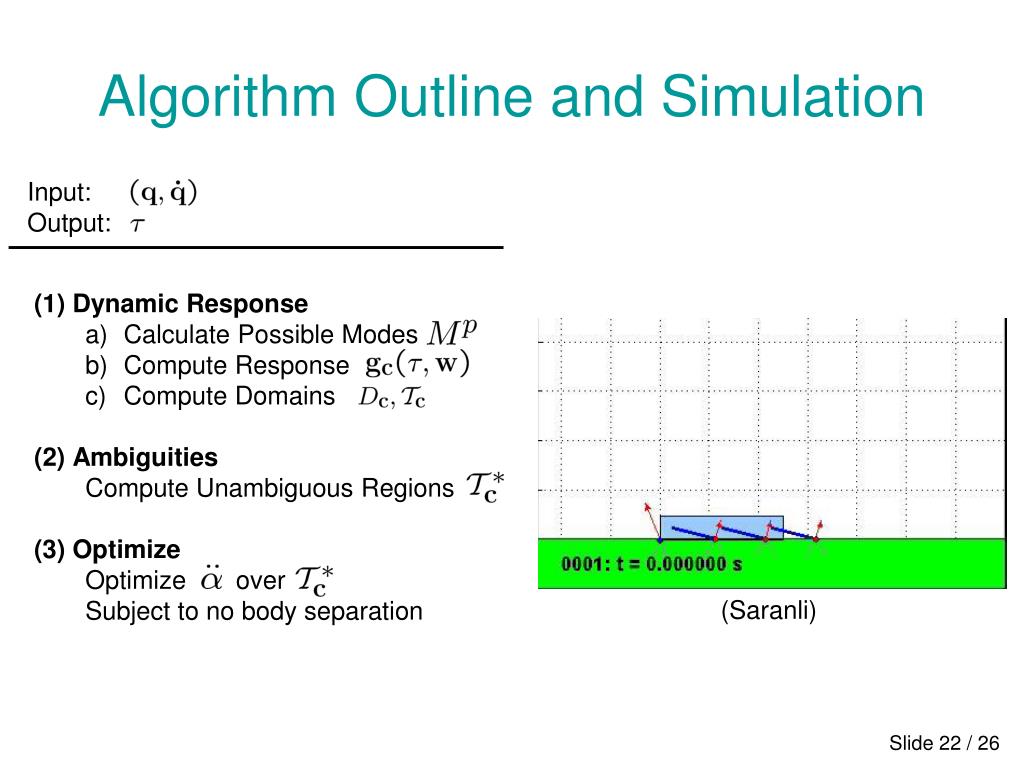 Algorithm Outline and Simulation

Input: $(\mathbf{q}, \dot{\mathbf{q}})$
Output: $\tau$

(1) Dynamic Response
a) Calculate Possible Modes $M^p$
b) Compute Response $\mathbf{g_c}(\tau, \mathbf{w})$
c) Compute Domains $D_\mathbf{c}, \mathcal{T}_\mathbf{c}$

(2) Ambiguities
Compute Unambiguous Regions $\mathcal{T}_\mathbf{c}^*$

(3) Optimize
Optimize $\ddot{\alpha}$ over $\mathcal{T}_\mathbf{c}^*$
Subject to no body separation

0001: t = 0.000000 s

(Saranli)

Slide 22 / 26